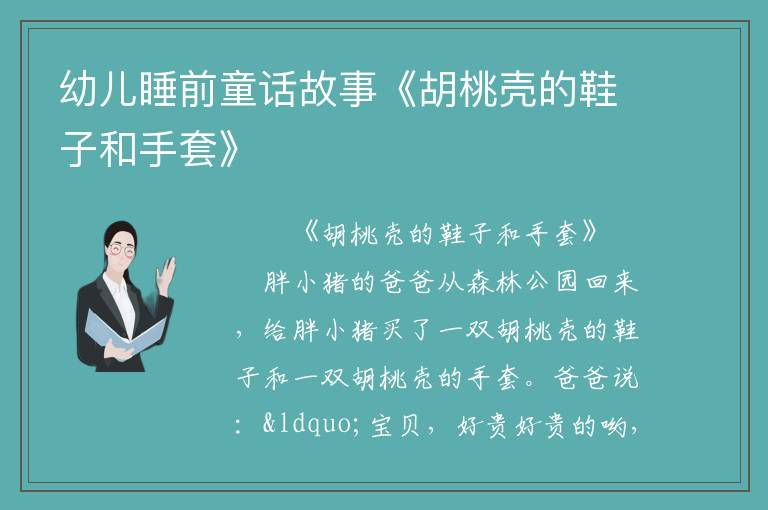 幼儿睡前童话故事《胡桃壳的鞋子和手套》

《胡桃壳的鞋子和手套》

胖小猪的爸爸从森林公园回来，给胖小猪买了一双胡桃壳的鞋子和一双胡桃壳的手套。爸爸说：&ldquo;宝贝，好贵好贵的哟，